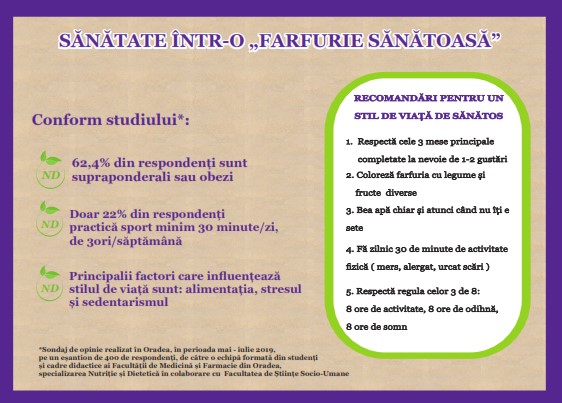 SĂNĂTATE ÎNTR-O „FARFURIE SĂNĂTOASĂ”

Conform studiului*:

ND 62,4% din respondenți sunt supraponderali sau obezi

ND Doar 22% din respondenți practică sport minim 30 minute/zi, de 3ori/săptămână

ND Principalii factori care influențează stilul de viață sunt: alimentația, stresul și sedentarismul

*Sondaj de opinie realizat în Oradea, în perioada mai - iulie 2019, pe un eșantion de 400 de respondenți, de către o echipă formată din studenți și cadre didactice ai Facultății de Medicină și Farmacie din Oradea, specializarea Nutriție și Dietetică în colaborare cu Facultatea de Științe Socio-Umane

RECOMANDĂRI PENTRU UN STIL DE VIAȚĂ DE SĂNĂTOS

1. Respectă cele 3 mese principale completate la nevoie de 1-2 gustări
2. Colorează farfuria cu legume și fructe diverse
3. Bea apă chiar și atunci când nu îți e sete
4. Fă zilnic 30 de minute de activitate fizică ( mers, alergat, urcat scări )
5. Respectă regula celor 3 de 8:
8 ore de activitate, 8 ore de odihnă, 8 ore de somn